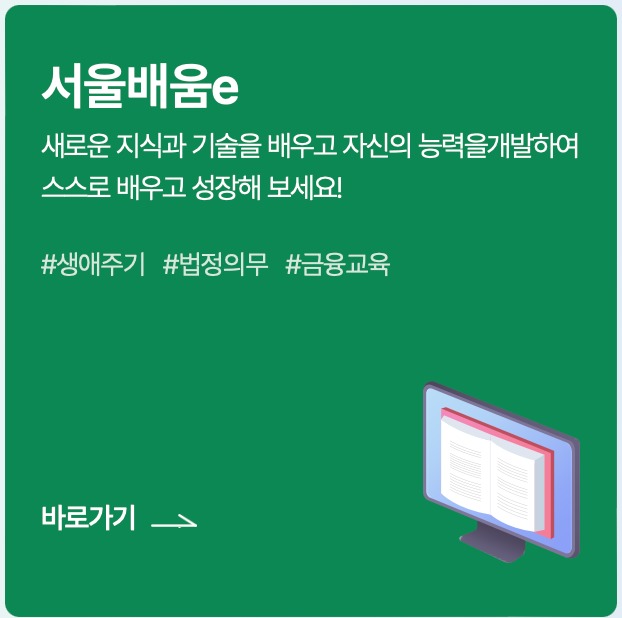 서울배움e

새로운 지식과 기술을 배우고 자신의 능력을개발하여 스스로 배우고 성장해 보세요!

#생애주기 #법정의무 #금융교육

바로가기